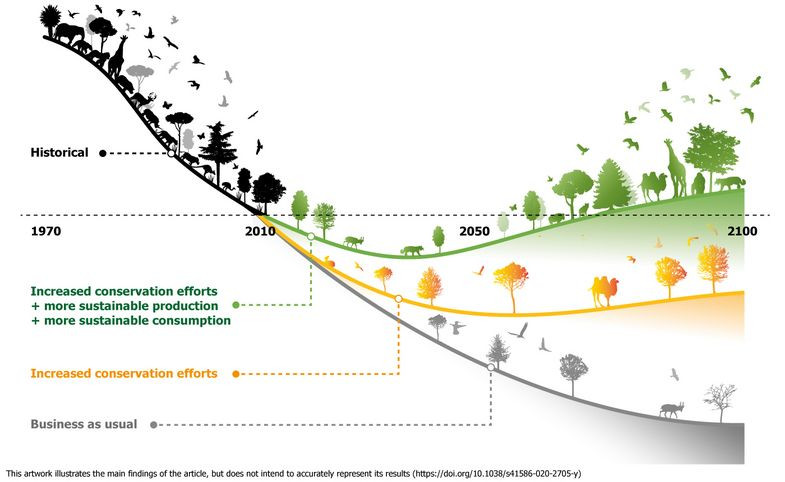 Historical

1970

2010

2050

2100

Increased conservation efforts
+ more sustainable production
+ more sustainable consumption

Increased conservation efforts

Business as usual

This artwork illustrates the main findings of the article, but does not intend to accurately represent its results (https://doi.org/10.1038/s41586-020-2705-y)